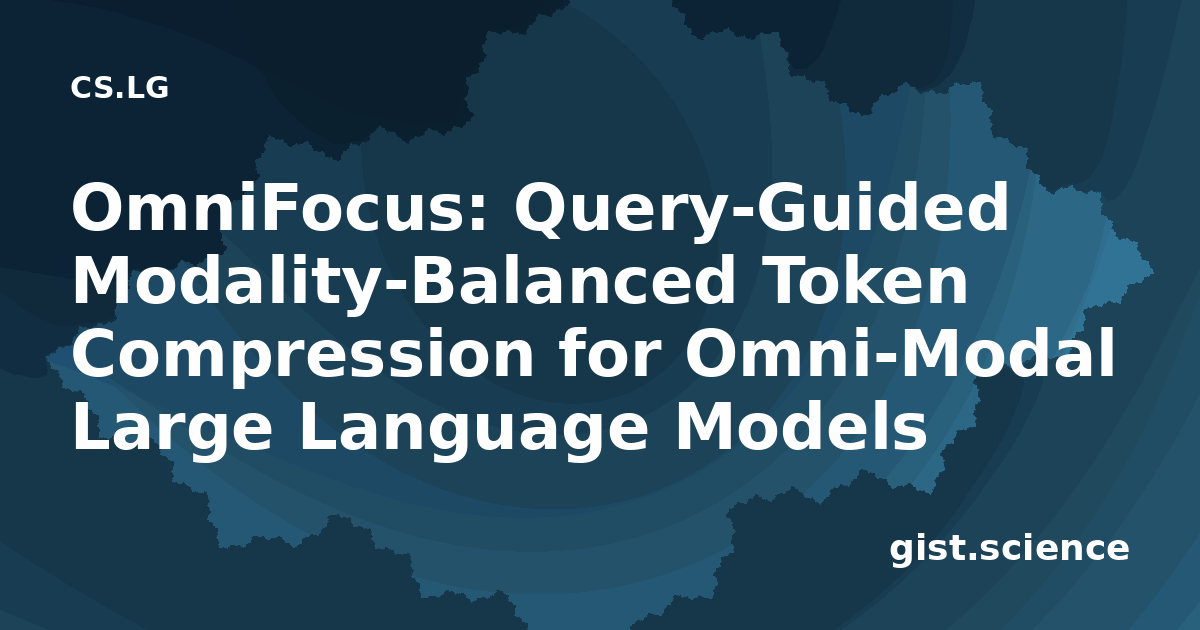 CS.LG

OmniFocus: Query-Guided Modality-Balanced Token Compression for Omni-Modal Large Language Models

gist.science